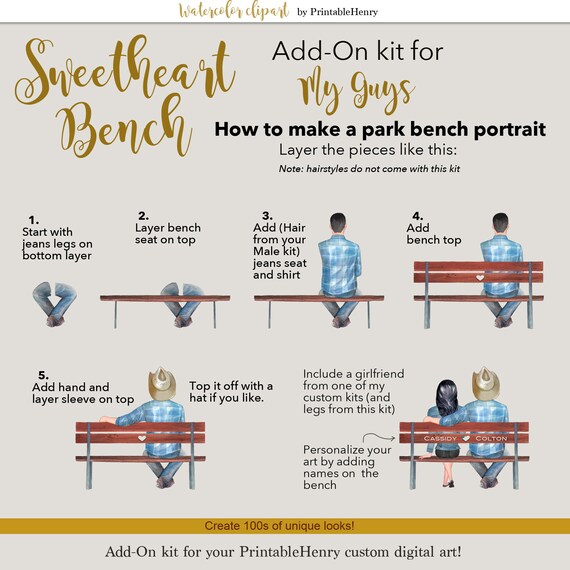 Watercolor clipart by PrintableHenry

Sweetheart Bench

Add-On kit for My Guys

How to make a park bench portrait

Layer the pieces like this:

Note: hairstyles do not come with this kit

1. Start with jeans legs on bottom layer

2. Layer bench seat on top

3. Add (Hair from your Male kit) jeans seat and shirt

4. Add bench top

5. Add hand and layer sleeve on top

Top it off with a hat if you like.

Include a girlfriend from one of my custom kits (and legs from this kit)

Personalize your art by adding names on the bench

CASSIDY COLTON

Create 100s of unique looks!

Add-On kit for your PrintableHenry custom digital art!